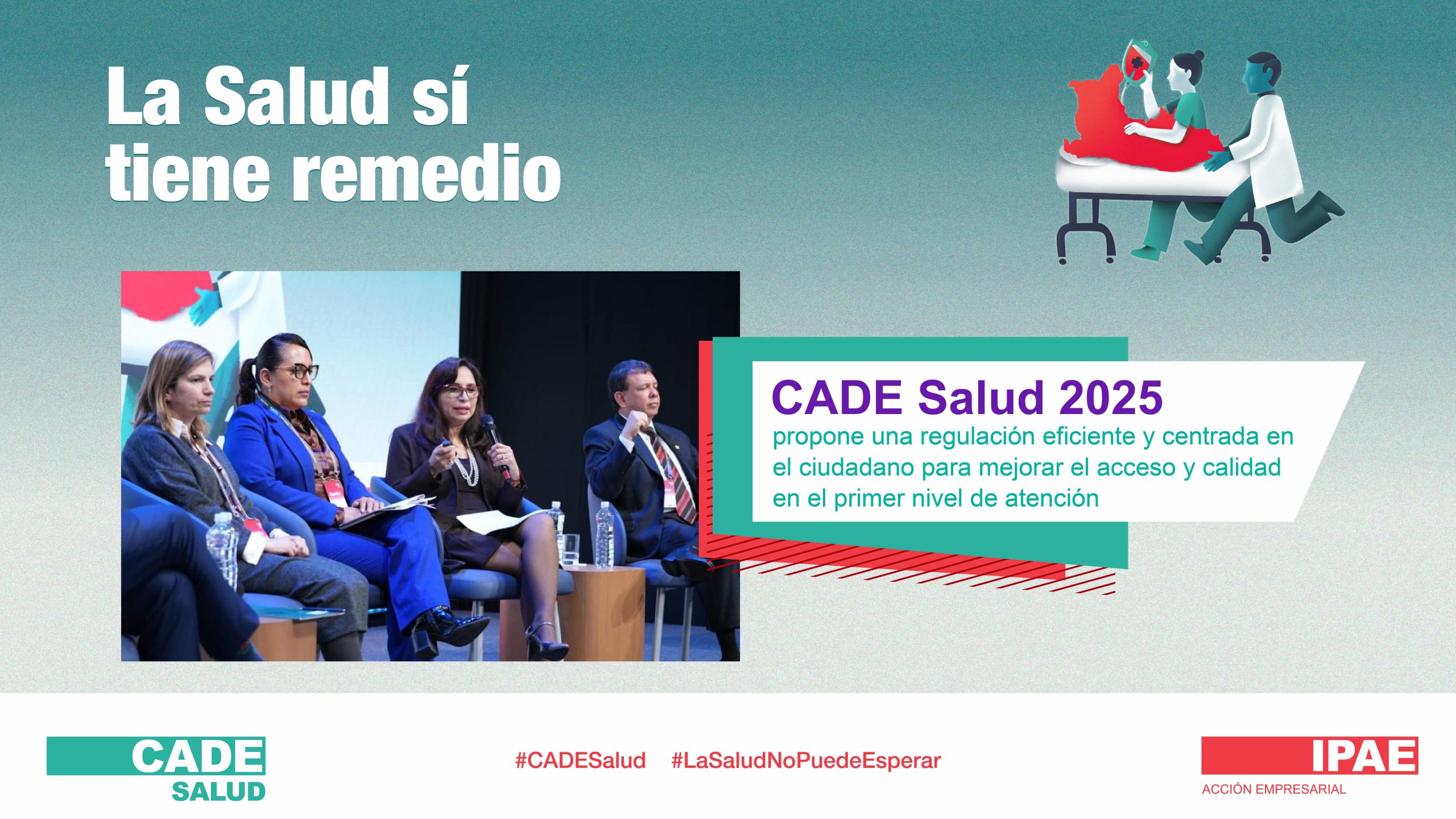 La Salud sí tiene remedio

CADE Salud 2025
propone una regulación eficiente y centrada en el ciudadano para mejorar el acceso y calidad en el primer nivel de atención

CADE
SALUD

#CADESalud #LaSaludNoPuedeEsperar

IPAE
ACCIÓN EMPRESARIAL